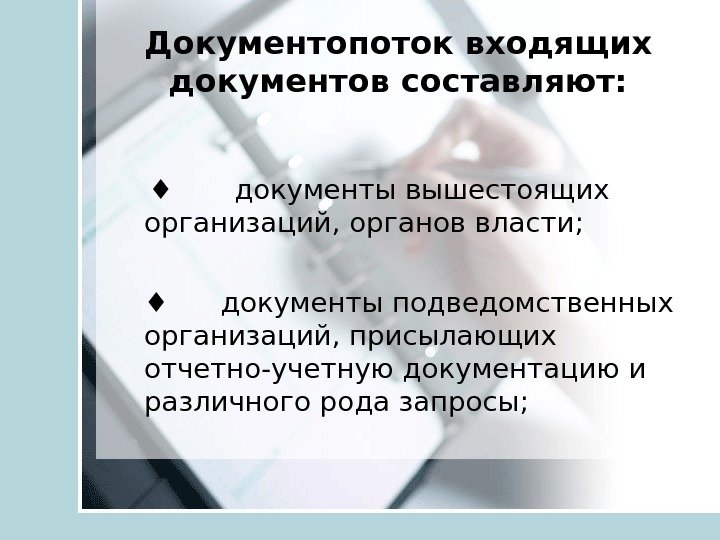 Документопоток входящих документов составляют:

♦ документы вышестоящих организаций, органов власти;

♦ документы подведомственных организаций, присылающих отчетно-учетную документацию и различного рода запросы;